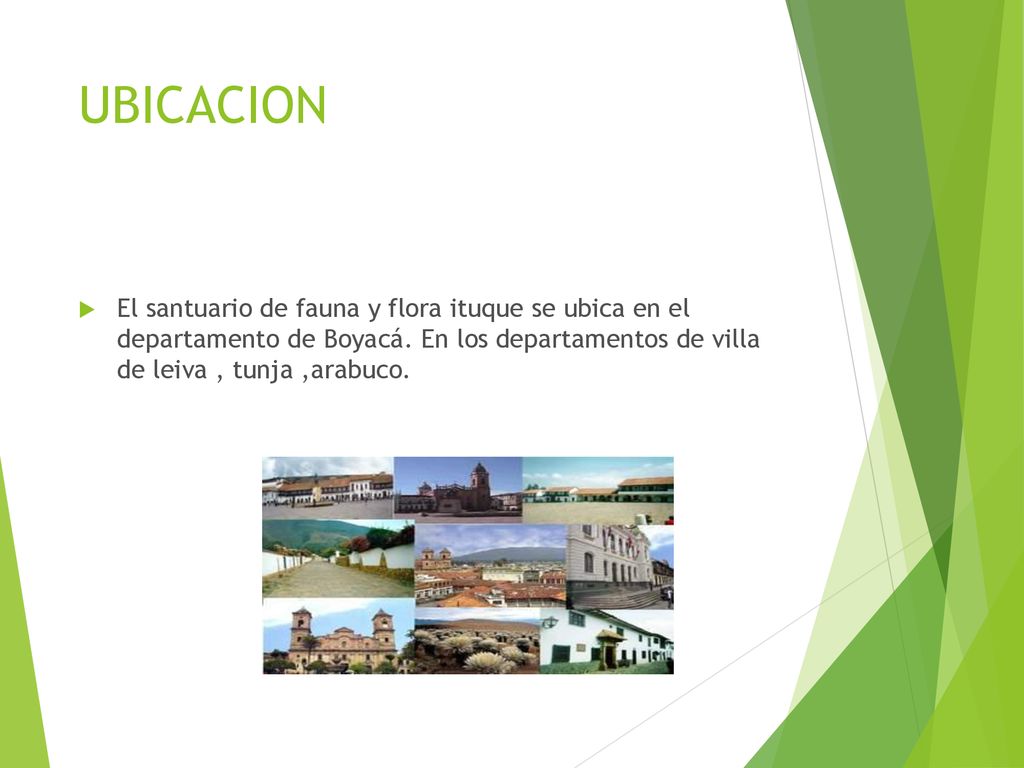 UBICACION

El santuario de fauna y flora ituque se ubica en el departamento de Boyacá. En los departamentos de villa de leiva , tunja ,arabuco.